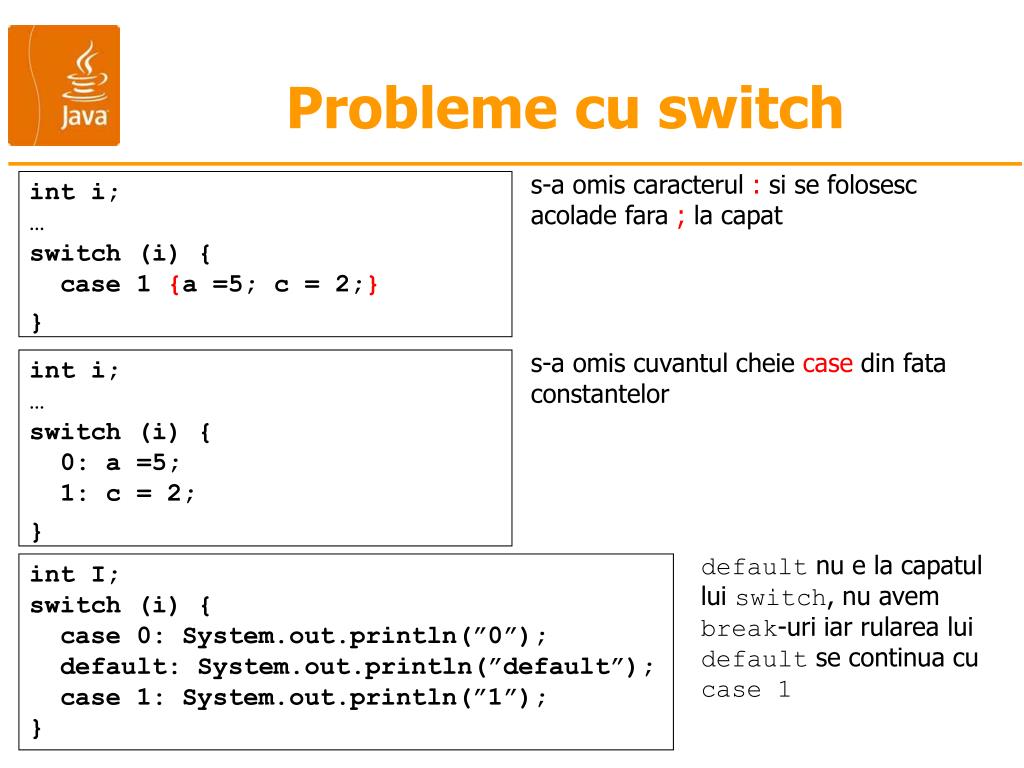 Java

Probleme cu switch

int i;
…
switch (i) {
  case 1 {a =5; c = 2;}
}

s-a omis caracterul : si se folosesc acolade fara ; la capat

int i;
…
switch (i) {
  0: a =5;
  1: c = 2;
}

s-a omis cuvantul cheie case din fata constantelor

int I;
switch (i) {
  case 0: System.out.println(”0”);
  default: System.out.println(”default”);
  case 1: System.out.println(”1”);
}

default nu e la capatul lui switch, nu avem break-uri iar rularea lui default se continua cu case 1